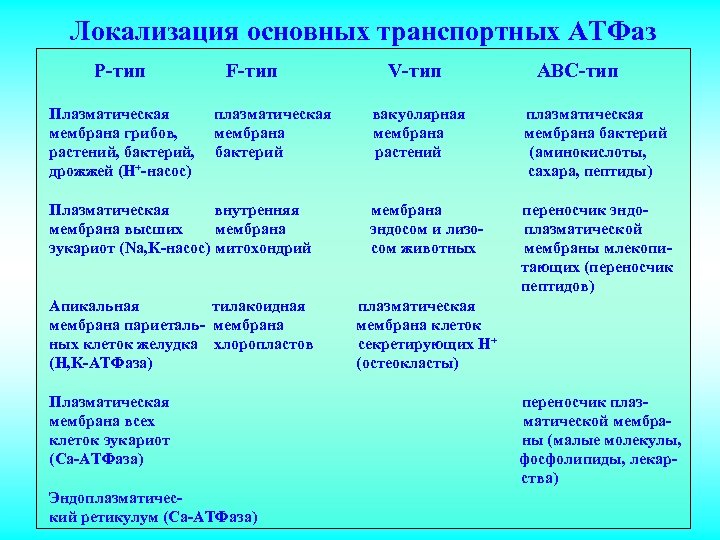 Локализация основных транспортных АТФаз

| Р-тип | F-тип | V-тип | АВС-тип |
|---|---|---|---|
| Плазматическая мембрана грибов, растений, бактерий, дрожжей ($H^+$-насос) | плазматическая мембрана бактерий | вакуолярная мембрана растений | плазматическая мембрана бактерий (аминокислоты, сахара, пептиды) |
| Плазматическая мембрана высших эукариот (Na,K-насос) | внутренняя мембрана митохондрий | мембрана эндосом и лизосом животных | переносчик эндоплазматической мембраны млекопитающих (переносчик пептидов) |
| Апикальная мембрана париетальных клеток желудка (Н,К-АТФаза) | тилакоидная мембрана хлоропластов | плазматическая мембрана клеток секретирующих $H^+$ (остеокласты) | |
| Плазматическая мембрана всех клеток эукариот (Са-АТФаза) | | | переносчик плазматической мембраны (малые молекулы, фосфолипиды, лекарства) |
| Эндоплазматический ретикулум (Са-АТФаза) | | | |